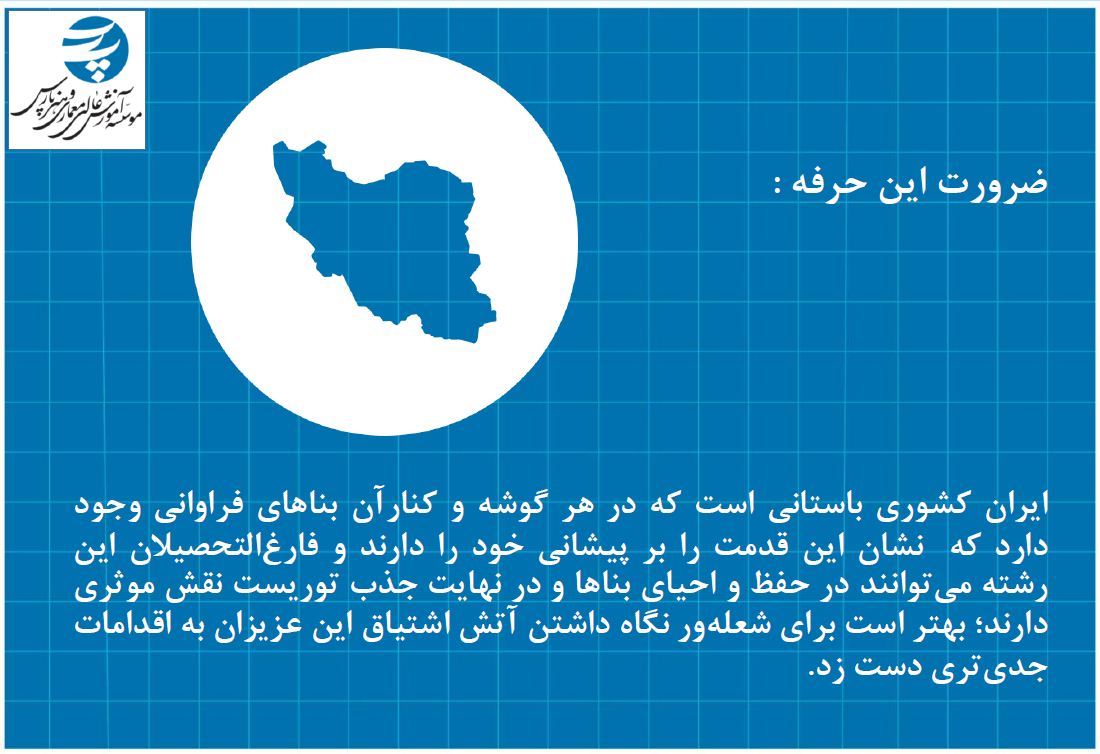 موسسه آموزش عالی معماری و هنر پارس

ضرورت این حرفه :

ایران کشوری باستانی است که در هر گوشه و کنارآن بناهای فراوانی وجود دارد که نشان این قدمت را بر پیشانی خود را دارند و فارغ‌التحصیلان این رشته می‌توانند در حفظ و احیای بناها و در نهایت جذب توریست نقش موثری دارند؛ بهتر است برای شعله‌ور نگاه داشتن آتش اشتیاق این عزیزان به اقدامات جدی‌تری دست زد.